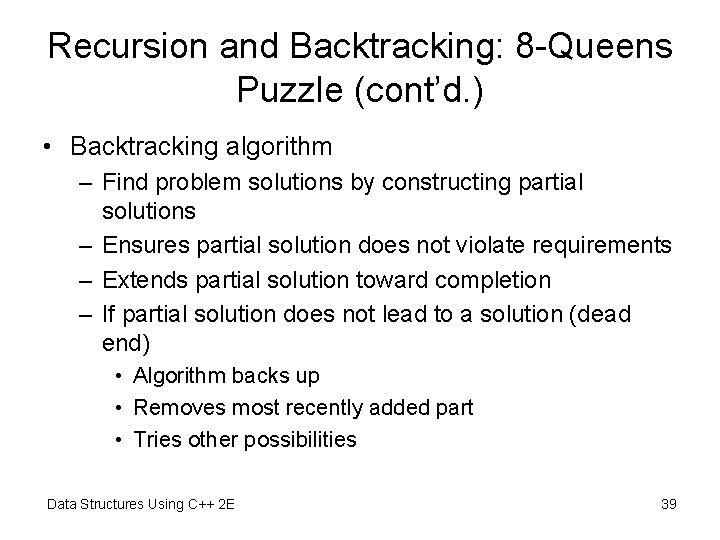 Recursion and Backtracking: 8-Queens Puzzle (cont'd.)

• Backtracking algorithm
– Find problem solutions by constructing partial solutions
– Ensures partial solution does not violate requirements
– Extends partial solution toward completion
– If partial solution does not lead to a solution (dead end)
• Algorithm backs up
• Removes most recently added part
• Tries other possibilities

Data Structures Using C++ 2E

39